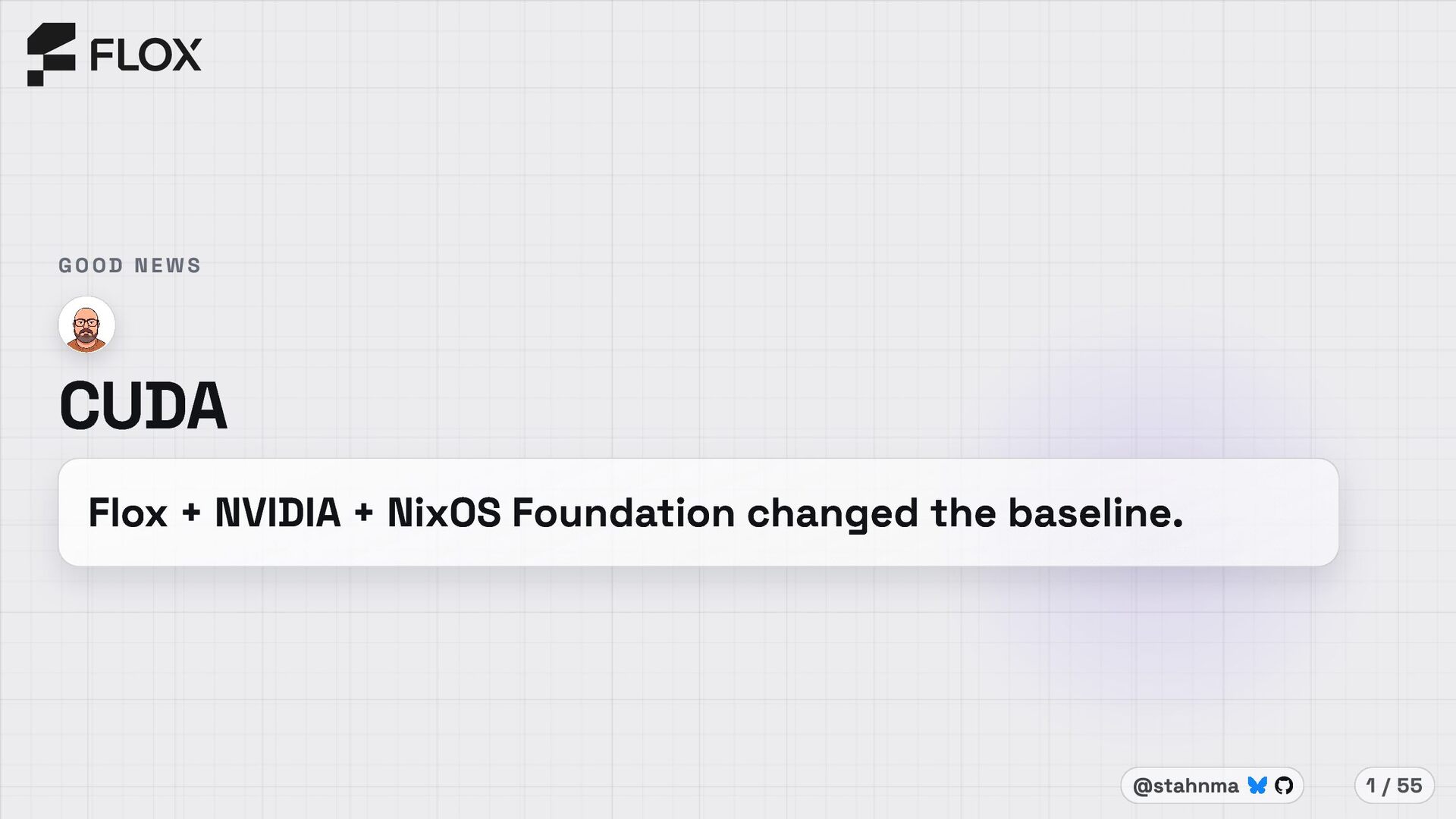 FLOX

GOOD NEWS

CUDA

Flox + NVIDIA + NixOS Foundation changed the baseline.

@stahnma

1 / 55